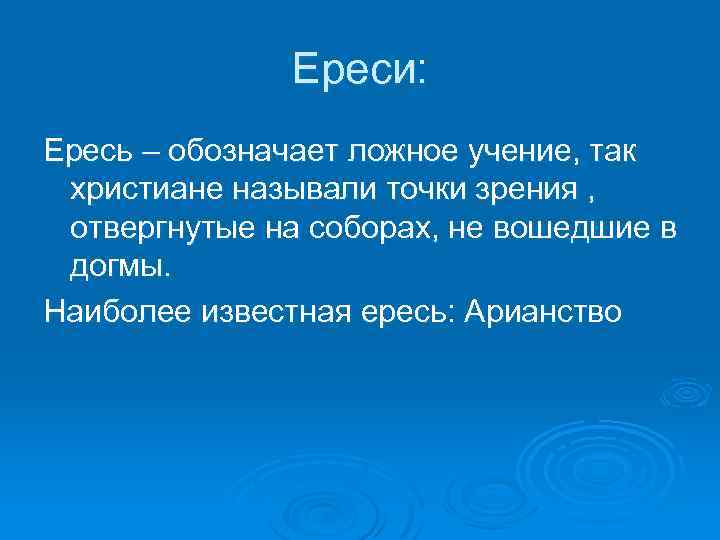 Ереси:

Ересь – обозначает ложное учение, так христиане называли точки зрения , отвергнутые на соборах, не вошедшие в догмы.

Наиболее известная ересь: Арианство